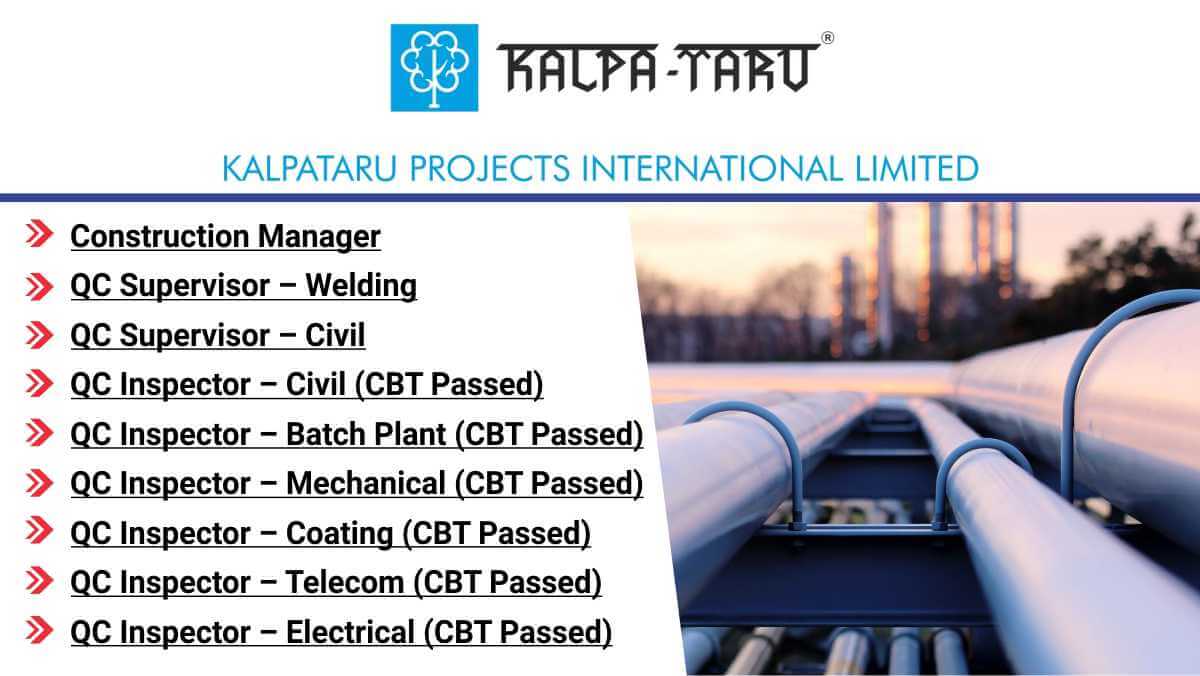 KALPA-TARU®

KALPATARU PROJECTS INTERNATIONAL LIMITED

Construction Manager
QC Supervisor – Welding
QC Supervisor – Civil
QC Inspector – Civil (CBT Passed)
QC Inspector – Batch Plant (CBT Passed)
QC Inspector – Mechanical (CBT Passed)
QC Inspector – Coating (CBT Passed)
QC Inspector – Telecom (CBT Passed)
QC Inspector – Electrical (CBT Passed)